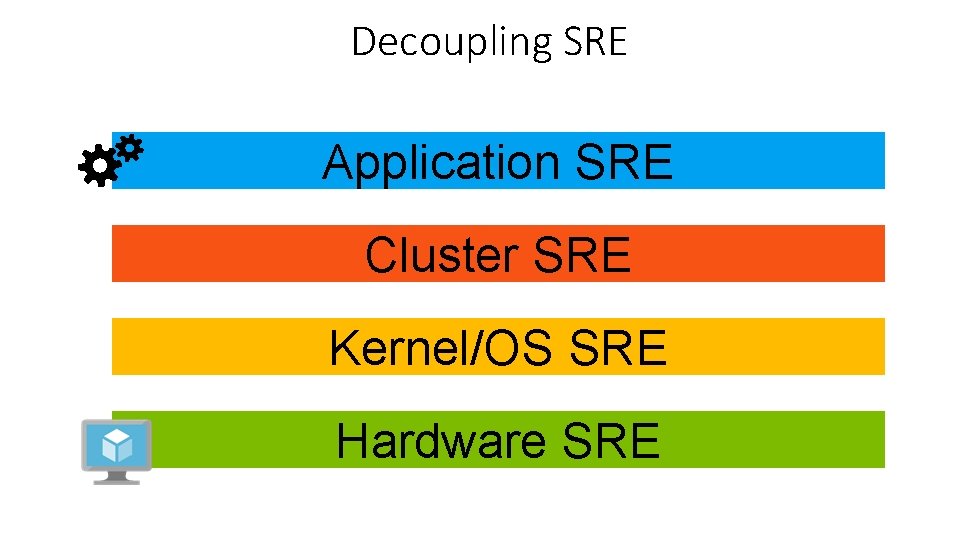 Decoupling SRE

Application SRE

Cluster SRE

Kernel/OS SRE

Hardware SRE